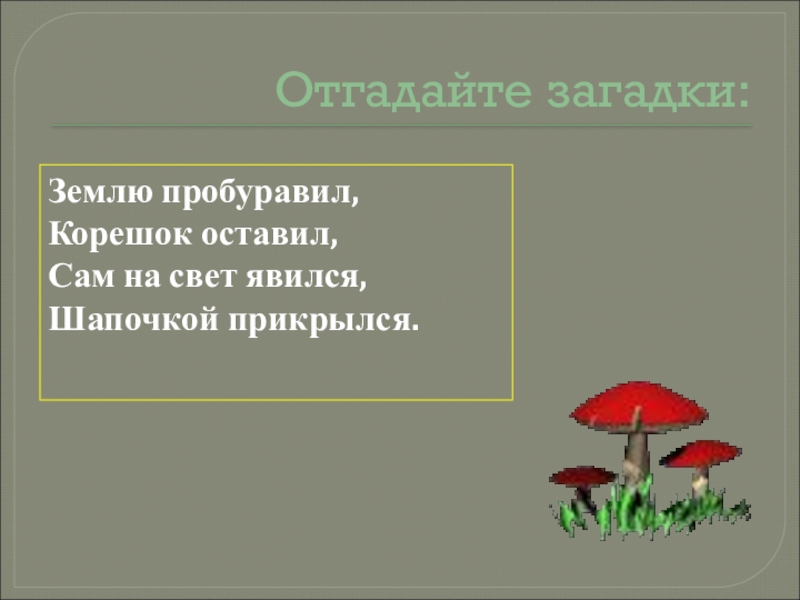 Отгадайте загадки:

Землю пробуравил,
Корешок оставил,
Сам на свет явился,
Шапочкой прикрылся.